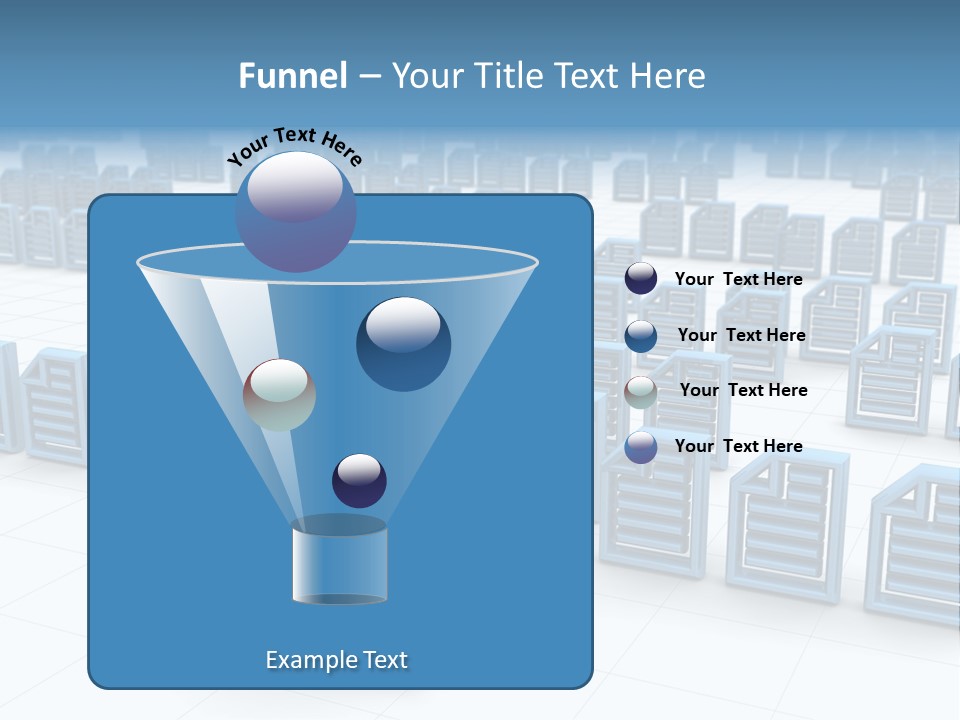 Funnel – Your Title Text Here

Your Text Here

Your Text Here

Your Text Here

Your Text Here

Your Text Here

Example Text